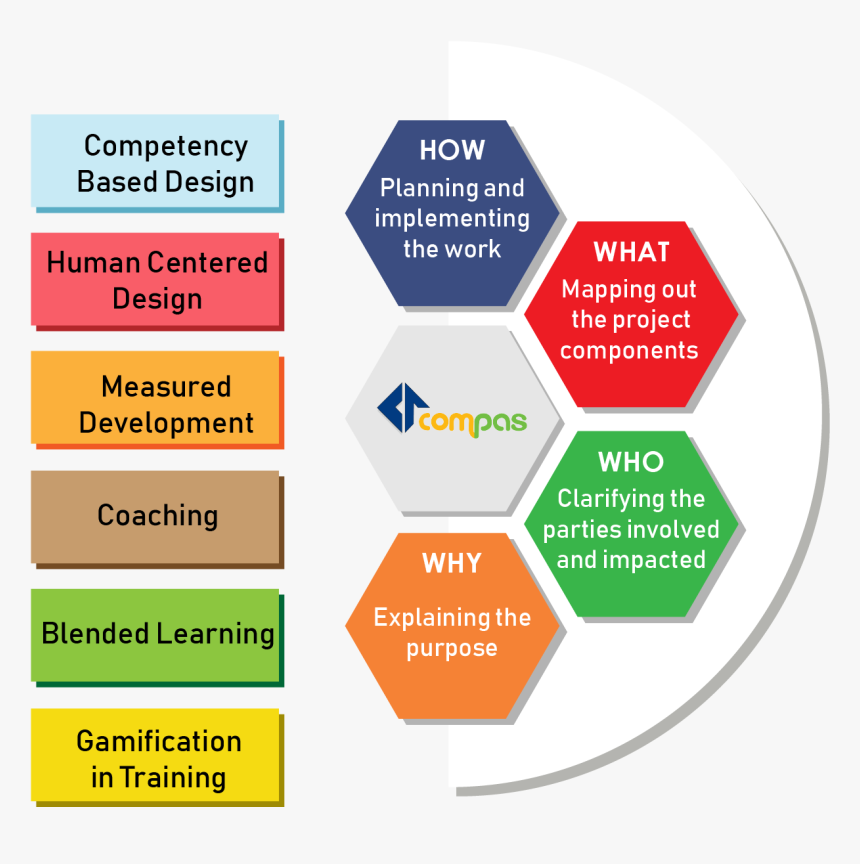 Competency Based Design

Human Centered Design

Measured Development

Coaching

Blended Learning

Gamification in Training

HOW
Planning and implementing the work

WHAT
Mapping out the project components

compas

WHO
Clarifying the parties involved and impacted

WHY
Explaining the purpose